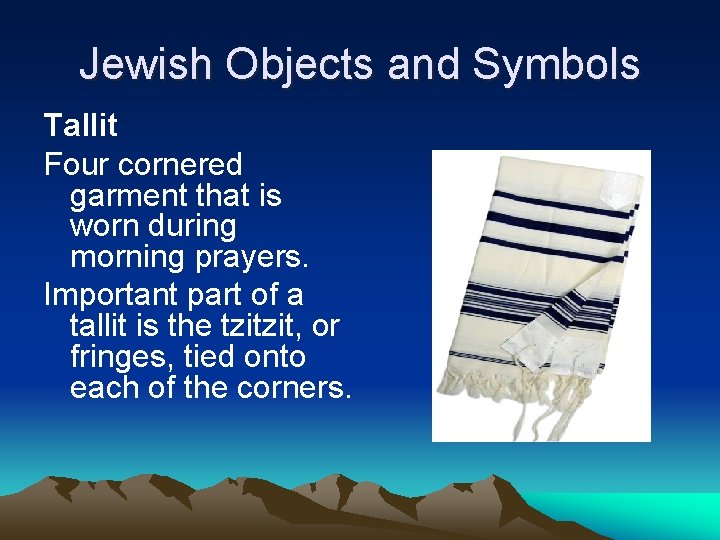 Jewish Objects and Symbols

Tallit

Four cornered garment that is worn during morning prayers.

Important part of a tallit is the tzitzit, or fringes, tied onto each of the corners.